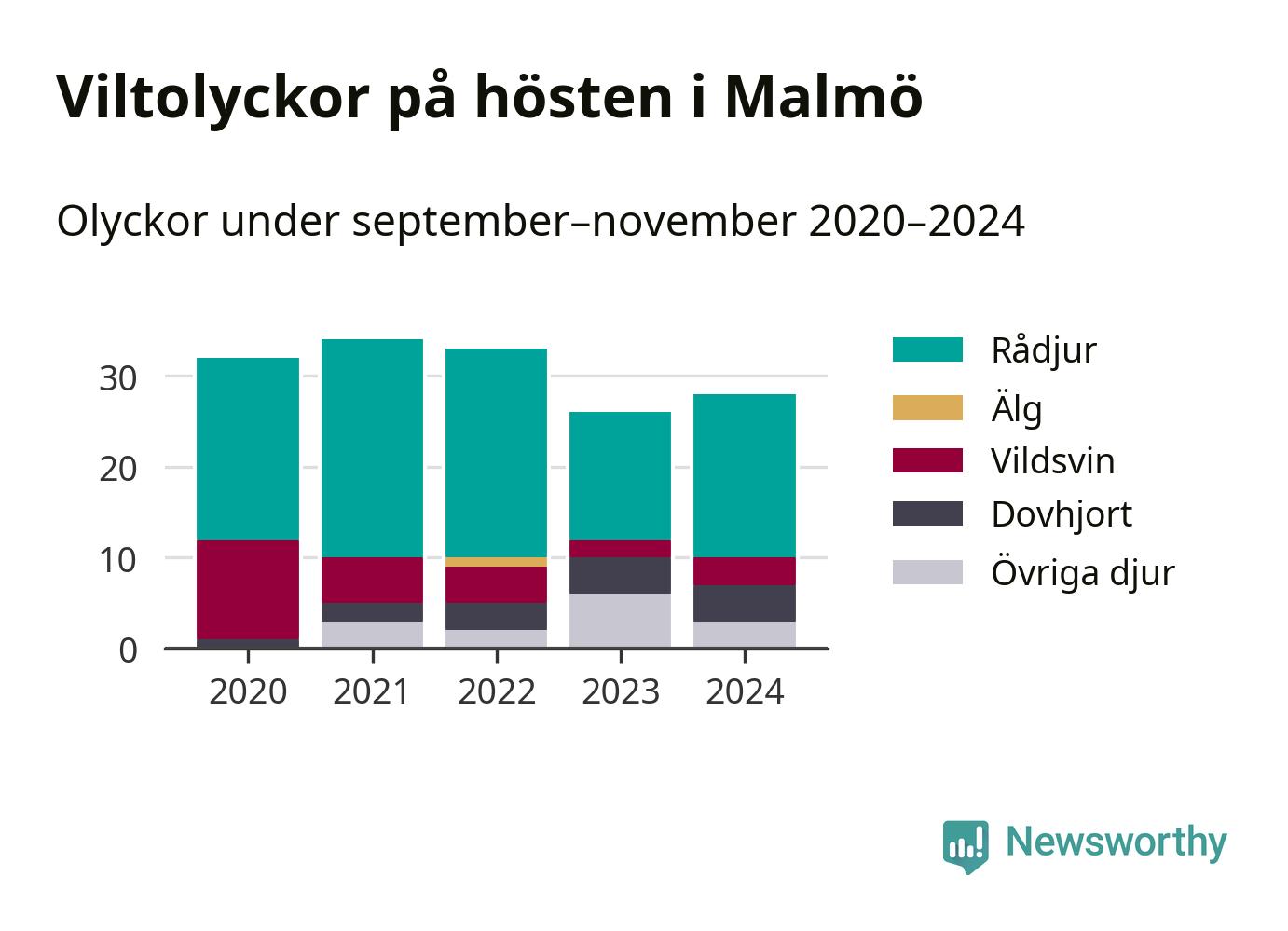 Viltolyckor på hösten i Malmö

Olyckor under september–november 2020–2024

30
20
10
0

2020
2021
2022
2023
2024

Rådjur
Älg
Vildsvin
Dovhjort
Övriga djur

Newsworthy